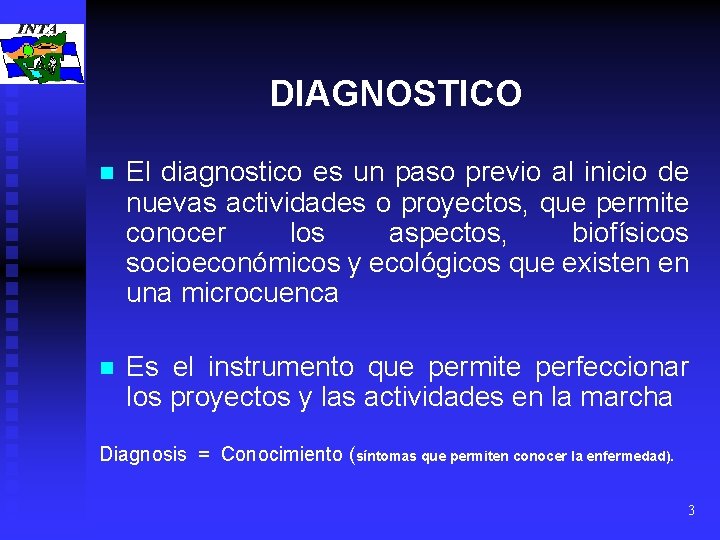 INTA

DIAGNOSTICO

El diagnostico es un paso previo al inicio de nuevas actividades o proyectos, que permite conocer los aspectos, biofísicos socioeconómicos y ecológicos que existen en una microcuenca

Es el instrumento que permite perfeccionar los proyectos y las actividades en la marcha

Diagnosis = Conocimiento (síntomas que permiten conocer la enfermedad).

3